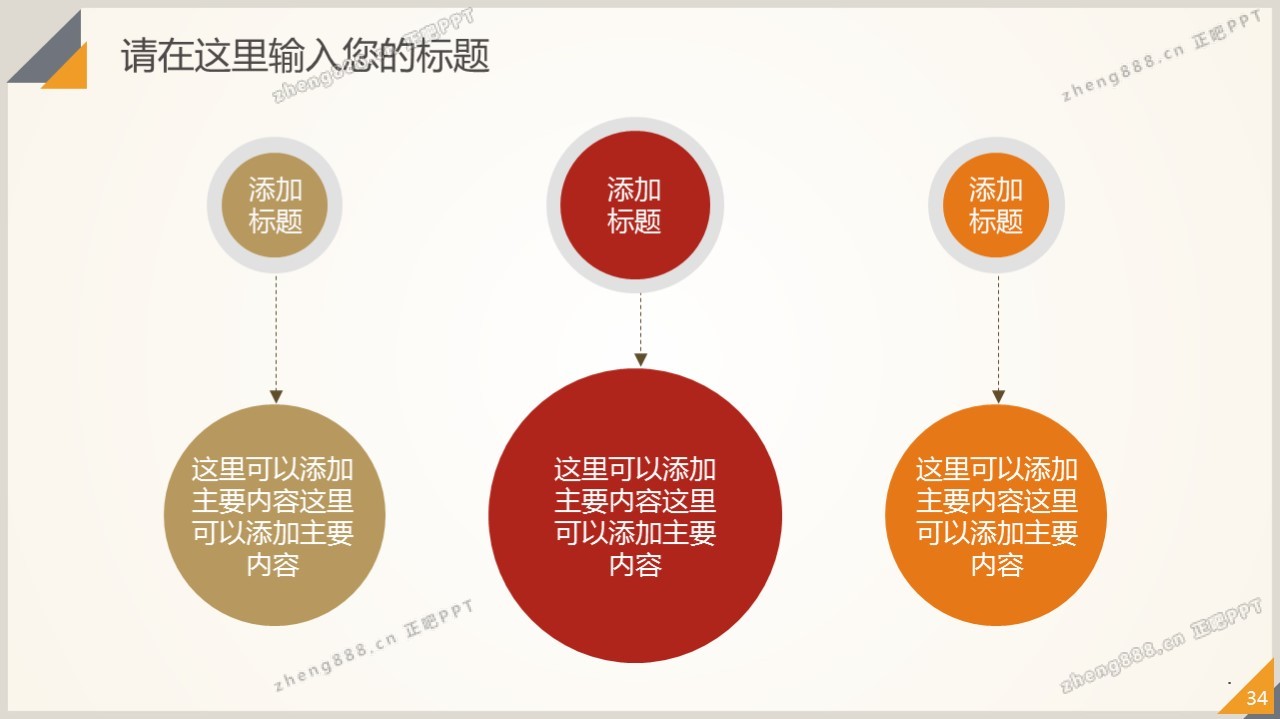 请在这里输入您的标题

zheng888.cn 正吧PPT

zheng888.cn 正吧PPT

添加标题

添加标题

添加标题

这里可以添加主要内容这里可以添加主要内容

这里可以添加主要内容这里可以添加主要内容

这里可以添加主要内容这里可以添加主要内容

zheng888.cn 正吧PPT

zheng888.cn 正吧PPT

34